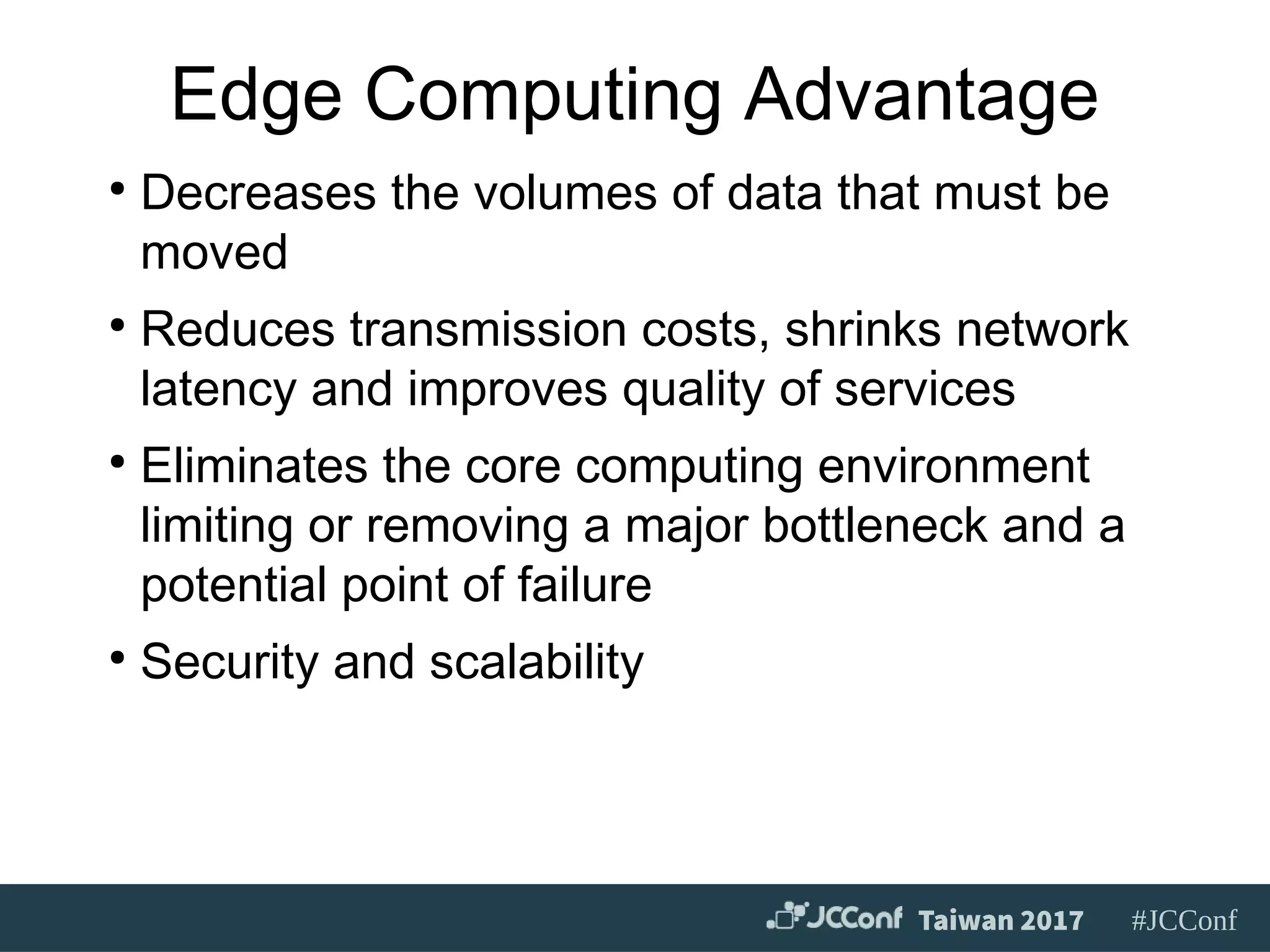 Edge Computing Advantage

• Decreases the volumes of data that must be moved

• Reduces transmission costs, shrinks network latency and improves quality of services

• Eliminates the core computing environment limiting or removing a major bottleneck and a potential point of failure

• Security and scalability

JCConf Taiwan 2017 #JCConf